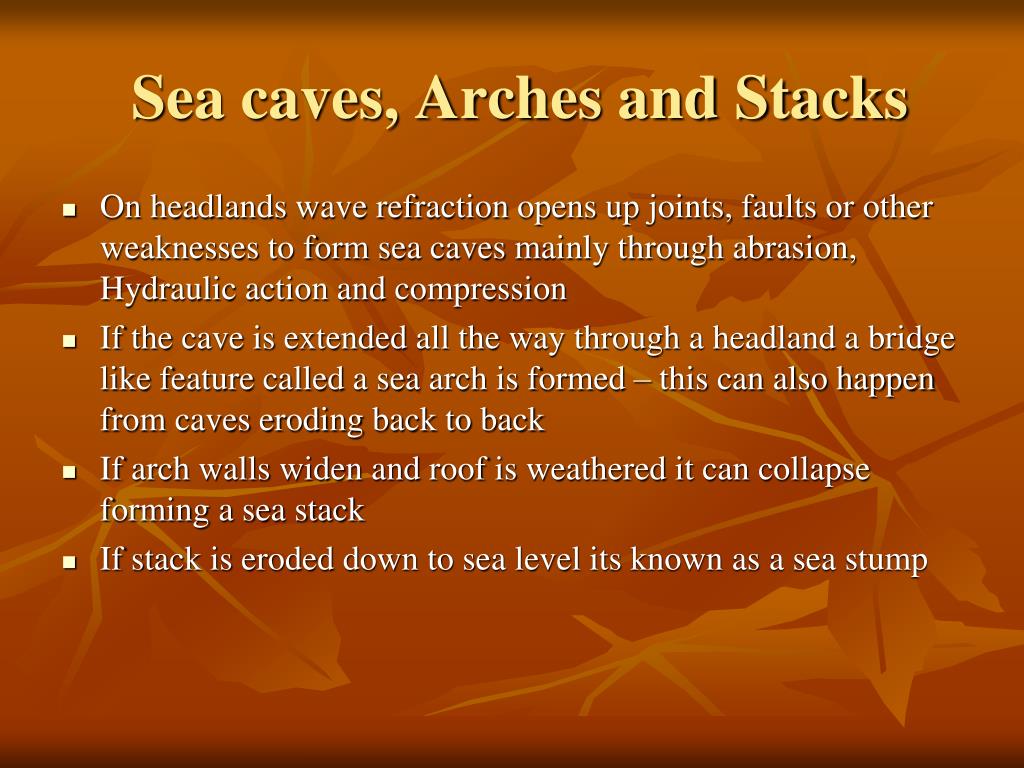 Sea caves, Arches and Stacks

- On headlands wave refraction opens up joints, faults or other weaknesses to form sea caves mainly through abrasion, Hydraulic action and compression
- If the cave is extended all the way through a headland a bridge like feature called a sea arch is formed – this can also happen from caves eroding back to back
- If arch walls widen and roof is weathered it can collapse forming a sea stack
- If stack is eroded down to sea level its known as a sea stump